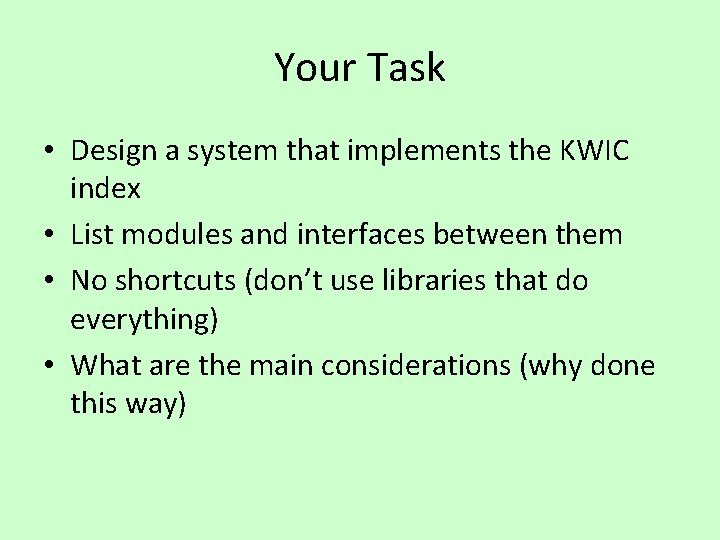 Your Task

• Design a system that implements the KWIC index
• List modules and interfaces between them
• No shortcuts (don’t use libraries that do everything)
• What are the main considerations (why done this way)